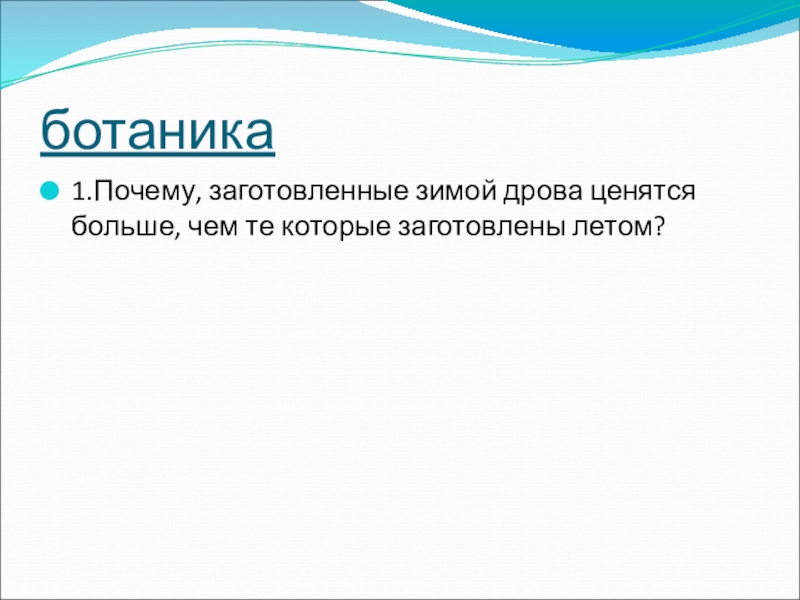 ботаника

1.Почему, заготовленные зимой дрова ценятся больше, чем те которые заготовлены летом?